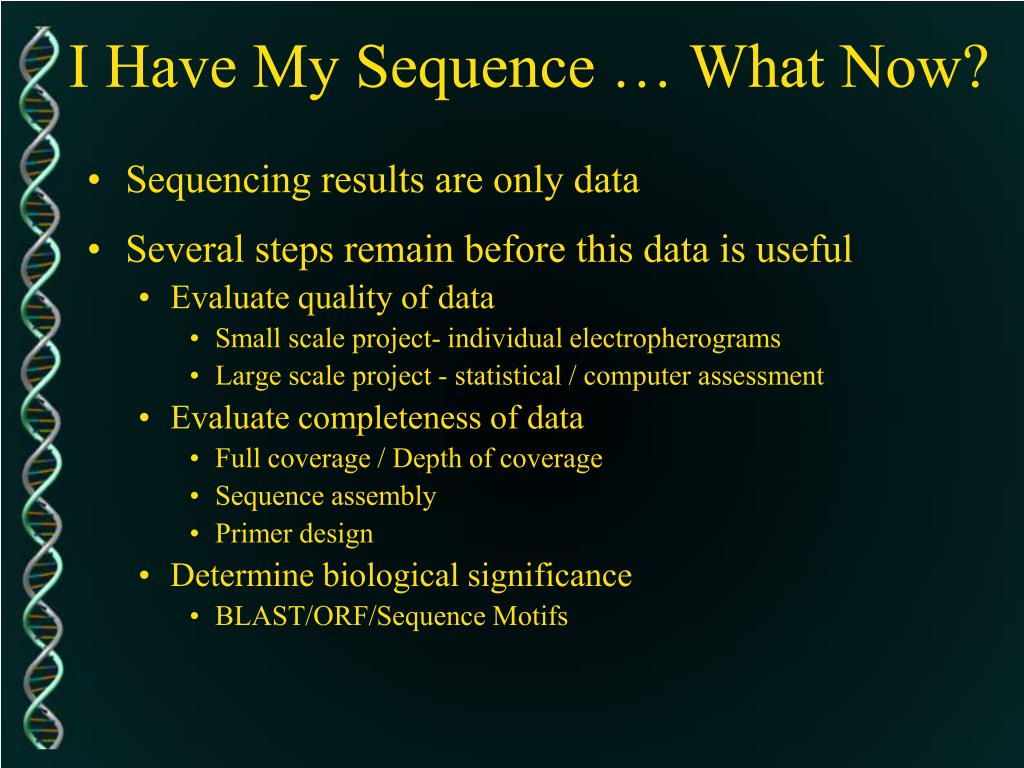 I Have My Sequence … What Now?

• Sequencing results are only data
• Several steps remain before this data is useful
  • Evaluate quality of data
    • Small scale project- individual electropherograms
    • Large scale project - statistical / computer assessment
  • Evaluate completeness of data
    • Full coverage / Depth of coverage
    • Sequence assembly
    • Primer design
  • Determine biological significance
    • BLAST/ORF/Sequence Motifs